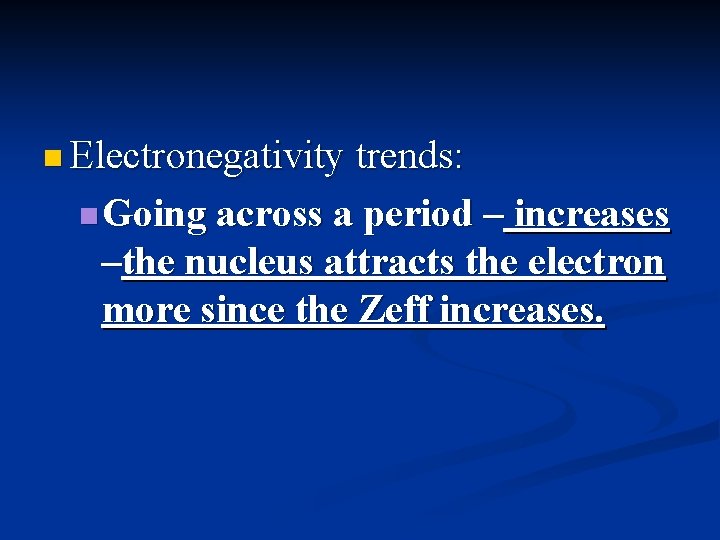 Electronegativity trends:

Going across a period – increases –the nucleus attracts the electron more since the Zeff increases.